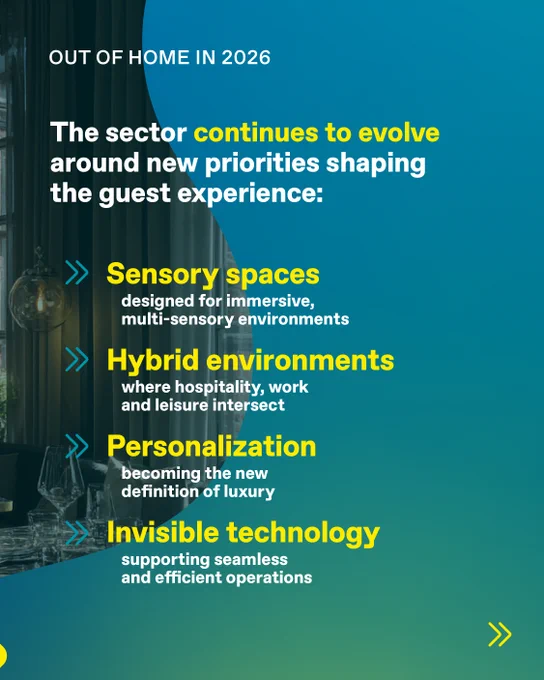 OUT OF HOME IN 2026

The sector continues to evolve around new priorities shaping the guest experience:

Sensory spaces
designed for immersive, multi-sensory environments

Hybrid environments
where hospitality, work and leisure intersect

Personalization
becoming the new definition of luxury

Invisible technology
supporting seamless and efficient operations